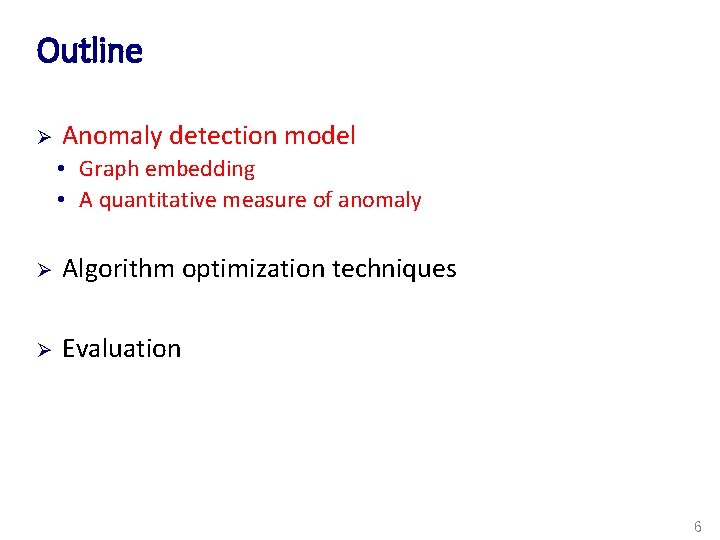 Outline

➢ Anomaly detection model
• Graph embedding
• A quantitative measure of anomaly

➢ Algorithm optimization techniques

➢ Evaluation

6